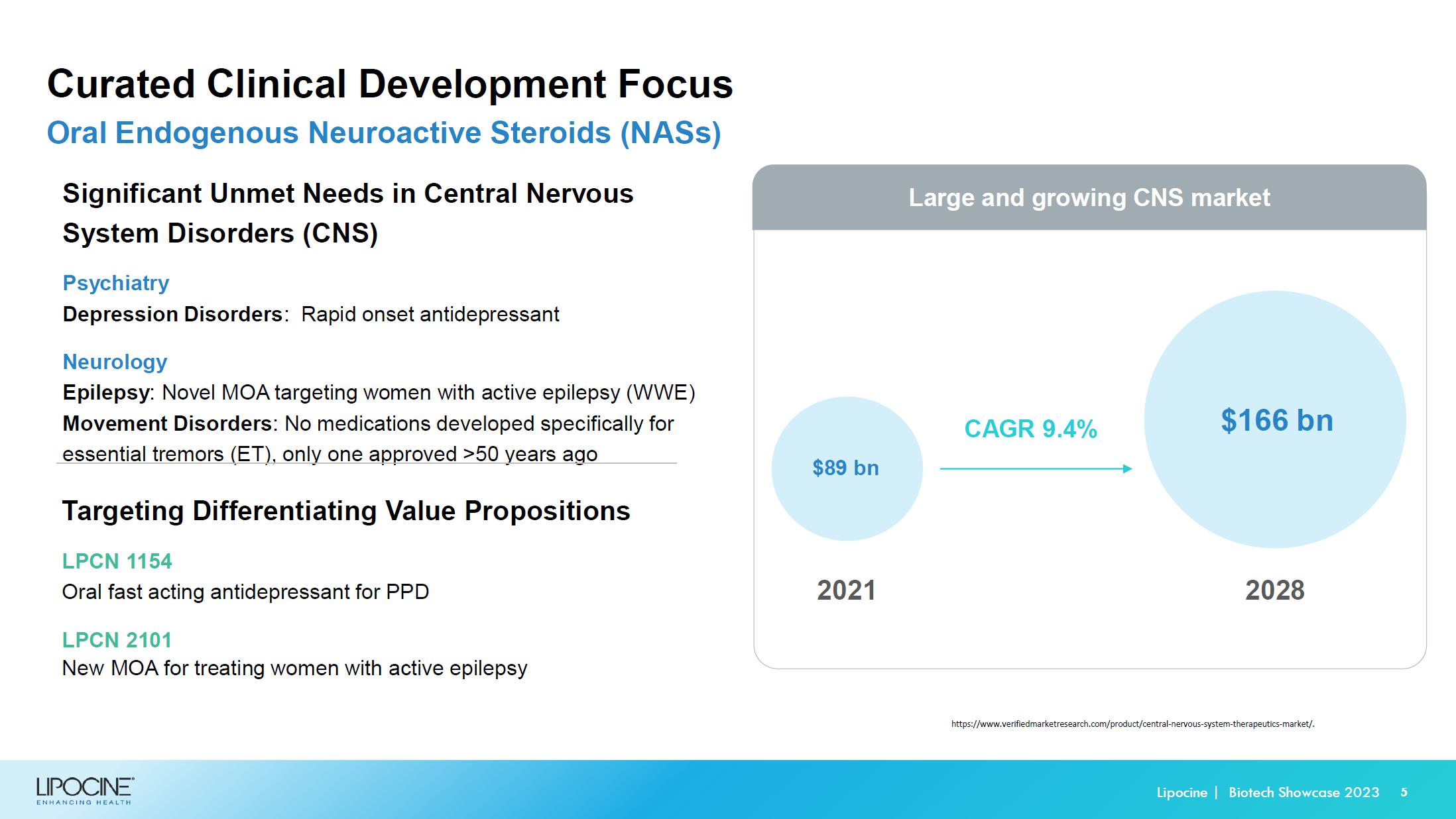 Curated Clinical Development Focus
Oral Endogenous Neuroactive Steroids (NASs)

Significant Unmet Needs in Central Nervous System Disorders (CNS)

Psychiatry
Depression Disorders: Rapid onset antidepressant

Neurology
Epilepsy: Novel MOA targeting women with active epilepsy (WWE)
Movement Disorders: No medications developed specifically for essential tremors (ET), only one approved >50 years ago

Targeting Differentiating Value Propositions

LPCN 1154
Oral fast acting antidepressant for PPD

LPCN 2101
New MOA for treating women with active epilepsy

Large and growing CNS market

$89 bn

CAGR 9.4%

$166 bn

2021

2028

https://www.verifiedmarketresearch.com/product/central-nervous-system-therapeutics-market/.

LIPOCINE
ENHANCING HEALTH

Lipocine | Biotech Showcase 2023 5